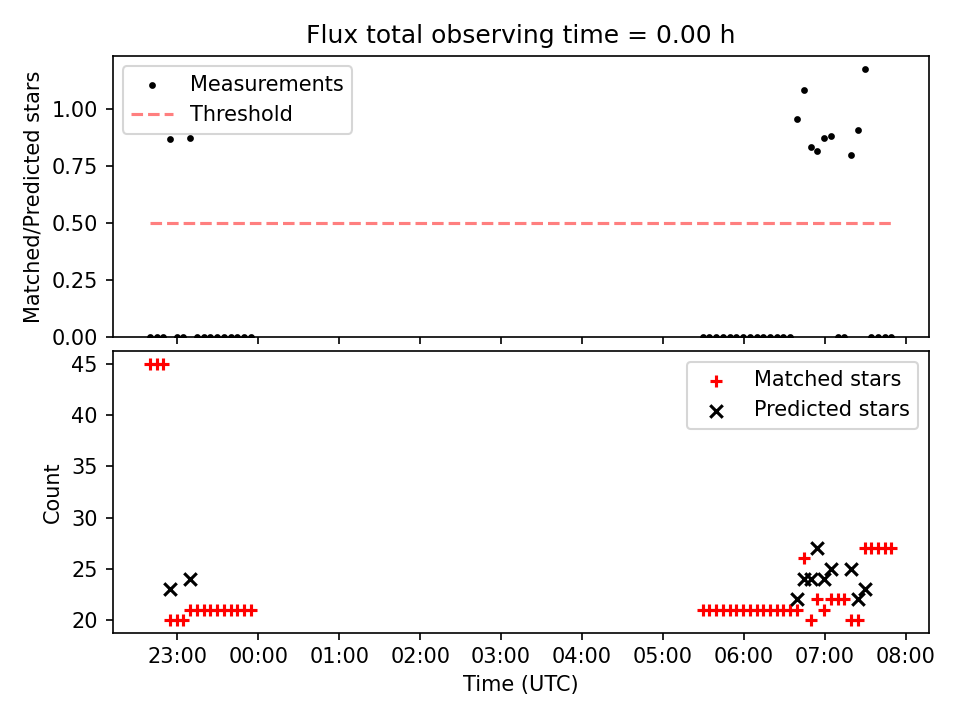 Flux total observing time = 0.00 h

Measurements
Threshold

Matched/Predicted stars

1.00
0.75
0.50
0.25
0.00

Matched stars
Predicted stars

Count

45
40
35
30
25
20

23:00 00:00 01:00 02:00 03:00 04:00 05:00 06:00 07:00 08:00

Time (UTC)